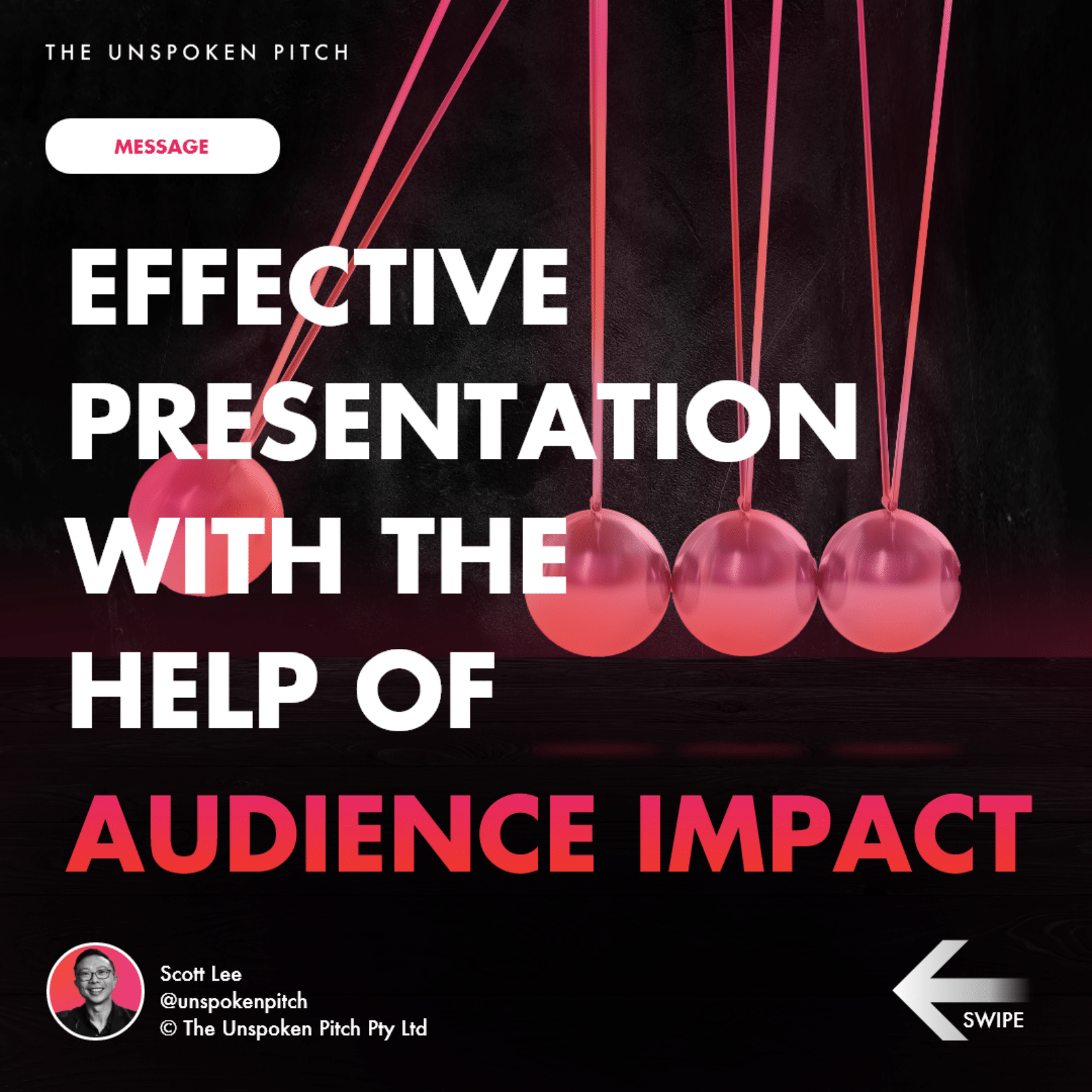 THE UNSPOKEN PITCH

MESSAGE

EFFECTIVE PRESENTATION WITH THE HELP OF AUDIENCE IMPACT

Scott Lee
@unspokenpitch
© The Unspoken Pitch Pty Ltd

SWIPE